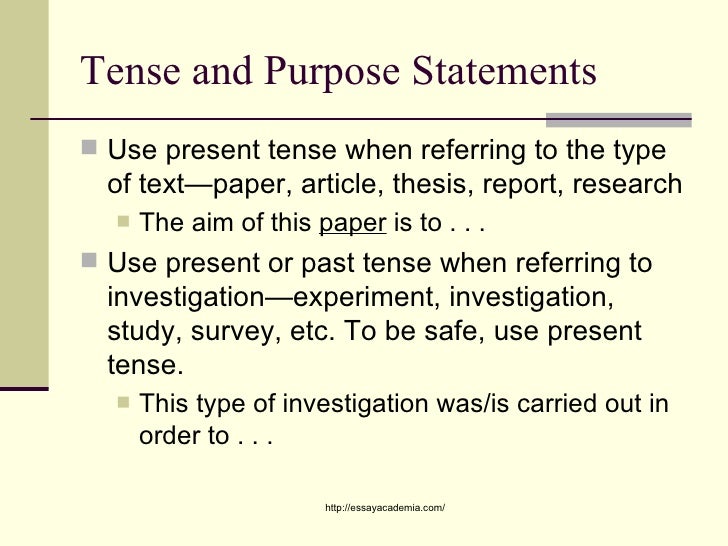 Tense and Purpose Statements

Use present tense when referring to the type of text—paper, article, thesis, report, research

The aim of this paper is to . . .

Use present or past tense when referring to investigation—experiment, investigation, study, survey, etc. To be safe, use present tense.

This type of investigation was/is carried out in order to . . .

http://essayacademia.com/